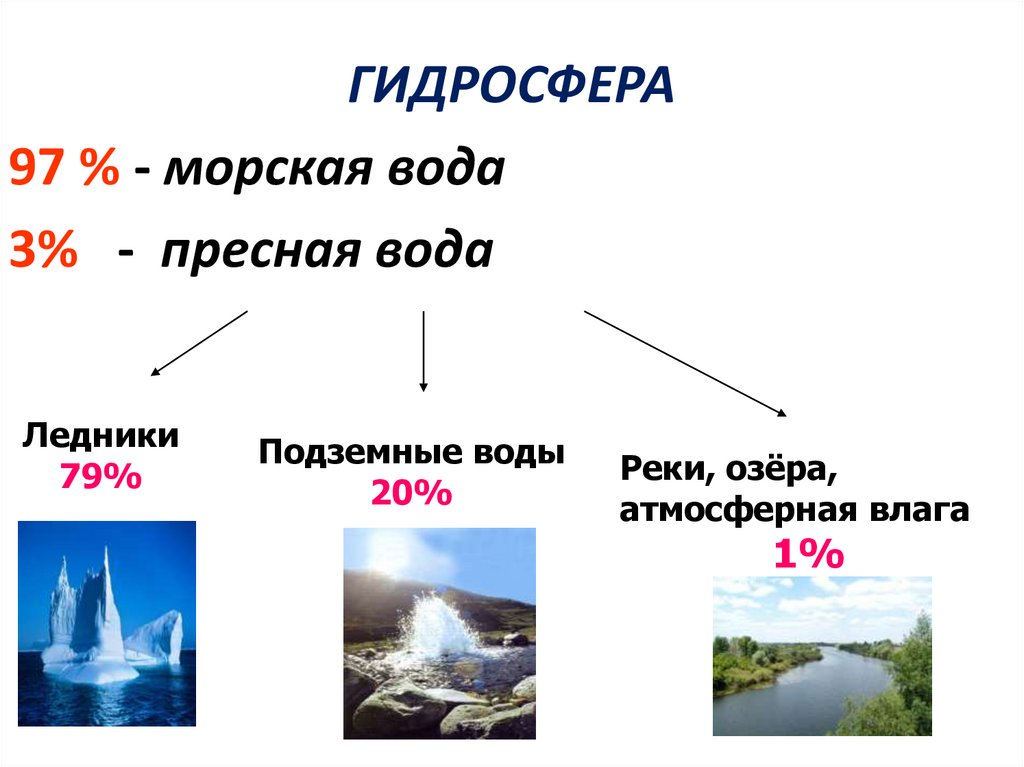 ГИДРОСФЕРА

97 % - морская вода

3% - пресная вода

Ледники
79%

Подземные воды
20%

Реки, озёра, атмосферная влага
1%